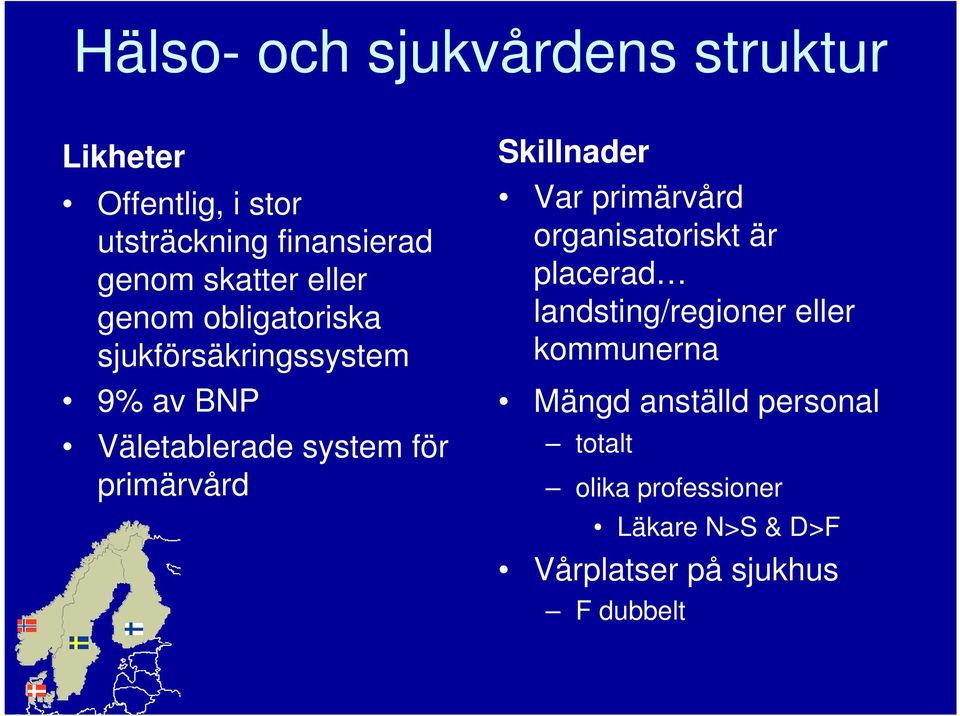 Hälso- och sjukvårdens struktur

Likheter

• Offentlig, i stor utsträckning finansierad genom skatter eller genom obligatoriska sjukförsäkringssystem
• 9% av BNP
• Väletablerade system för primärvård

Skillnader

• Var primärvård organisatoriskt är placerad… landsting/regioner eller kommunerna
• Mängd anställd personal
  – totalt
  – olika professioner
    • Läkare N>S & D>F
• Vårplatser på sjukhus
  – F dubbelt